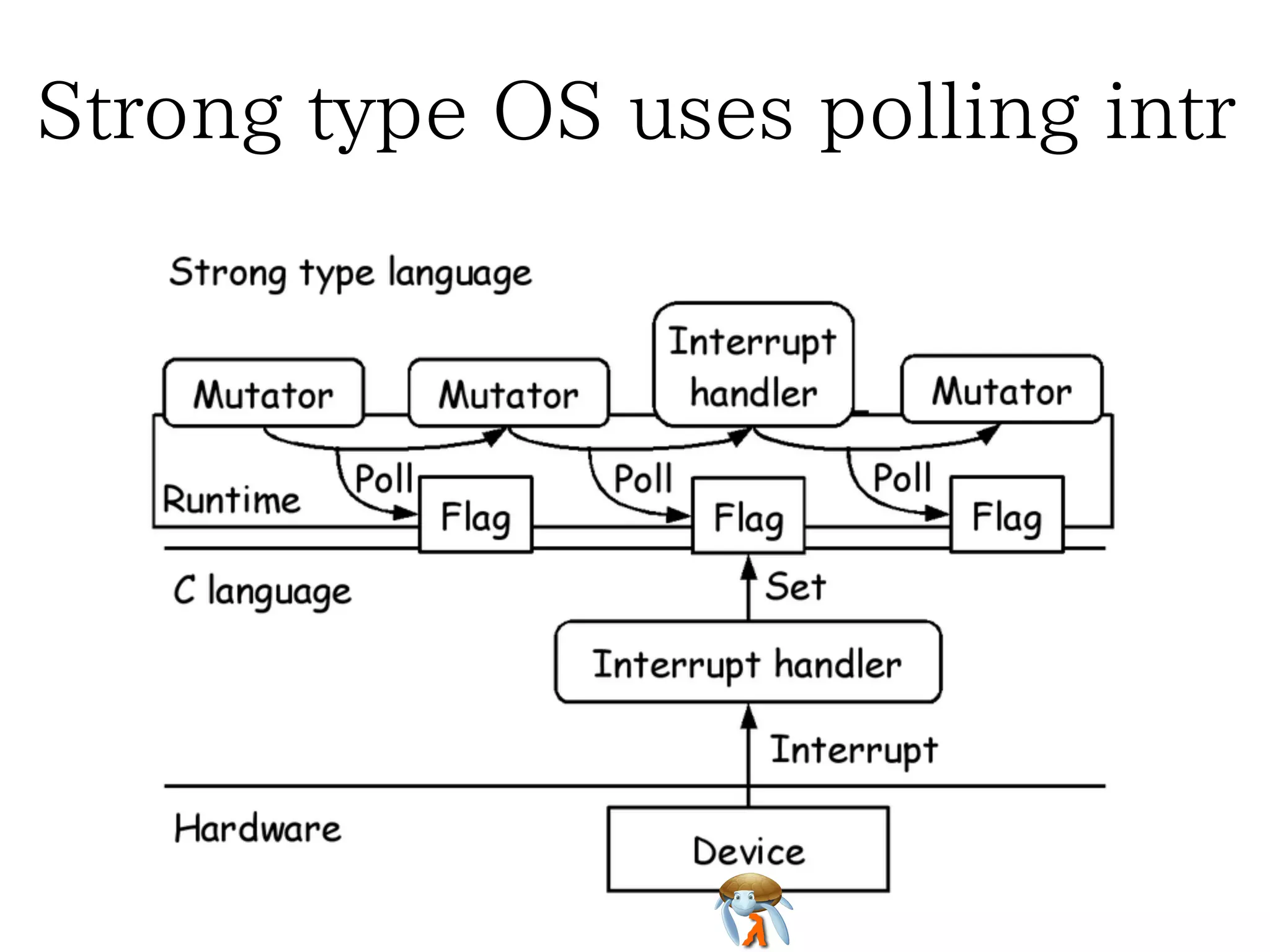 Strong type OS uses polling intr

Strong type language

Mutator

Mutator

Interrupt handler

Mutator

Runtime

Poll

Flag

Poll

Flag

Poll

Flag

C language

Set

Interrupt handler

Interrupt

Hardware

Device